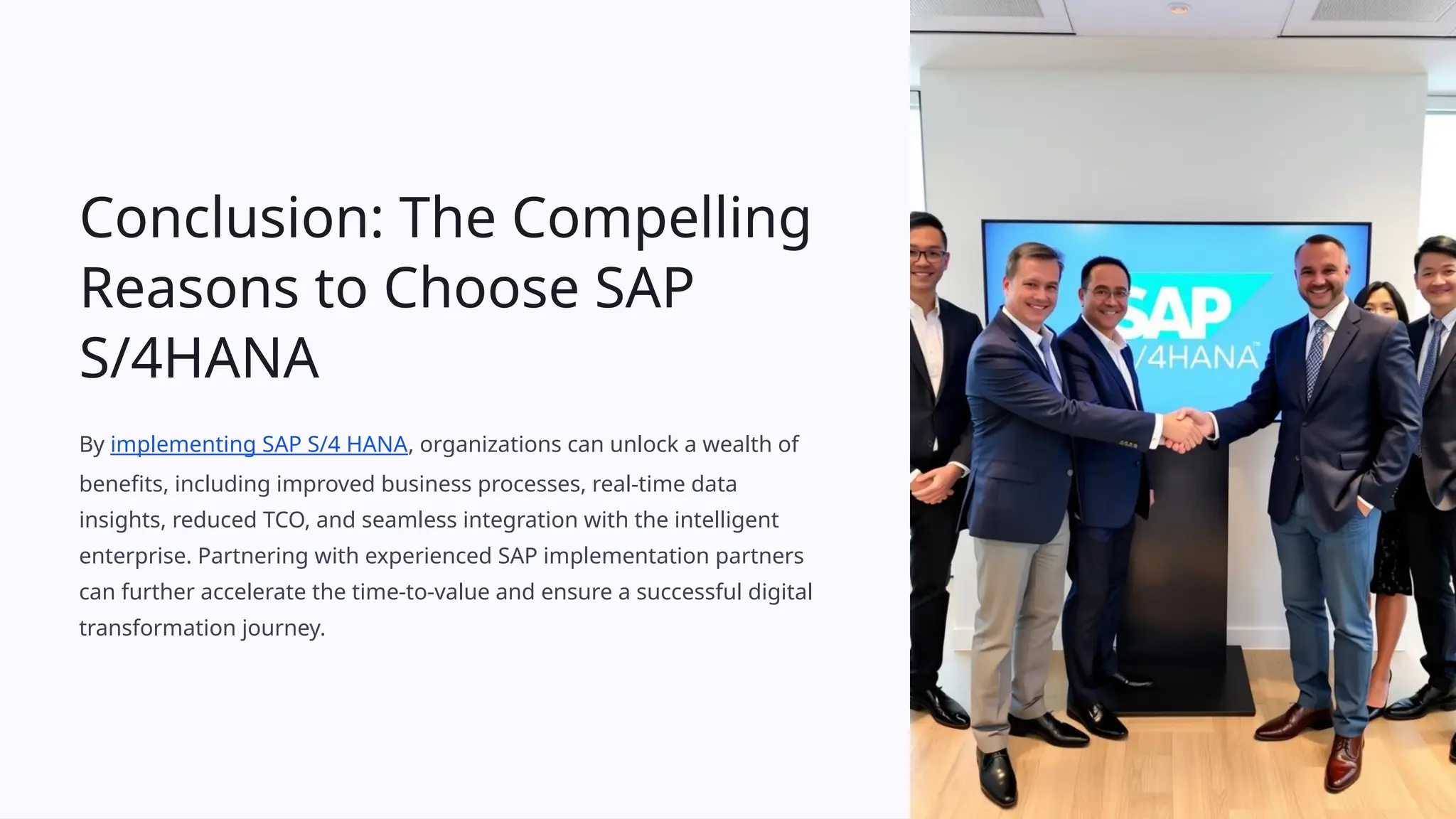 Conclusion: The Compelling Reasons to Choose SAP S/4HANA

By implementing SAP S/4 HANA, organizations can unlock a wealth of benefits, including improved business processes, real-time data insights, reduced TCO, and seamless integration with the intelligent enterprise. Partnering with experienced SAP implementation partners can further accelerate the time-to-value and ensure a successful digital transformation journey.

SAP
/4HANA